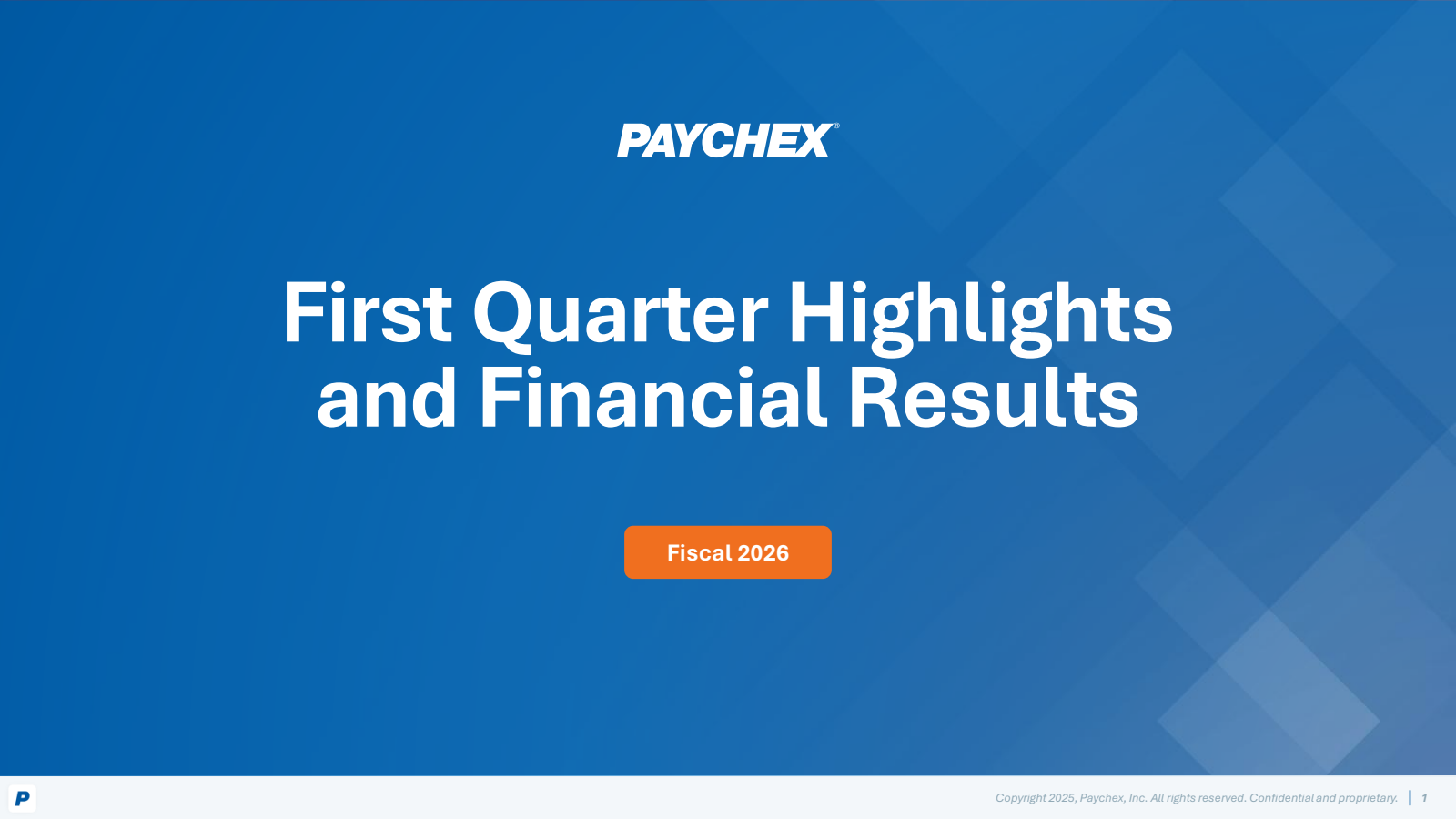 PAYCHEX®

First Quarter Highlights and Financial Results

Fiscal 2026

P

Copyright 2025, Paychex, Inc. All rights reserved. Confidential and proprietary. | 1